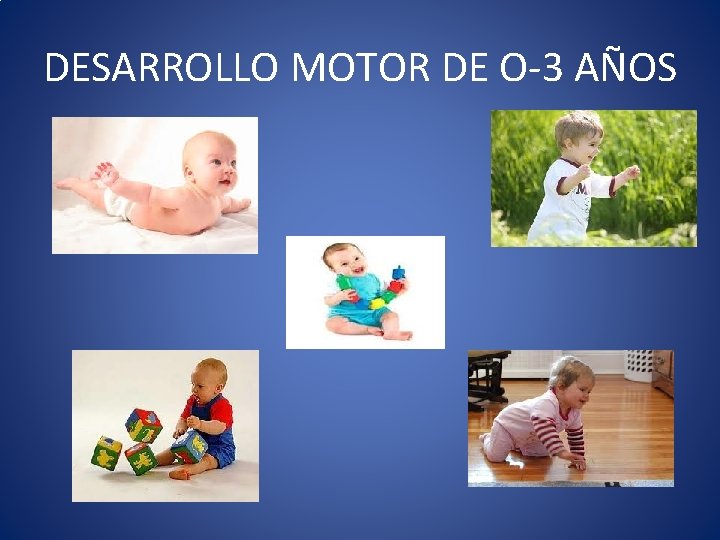 DESARROLLO MOTOR DE O-3 AÑOS